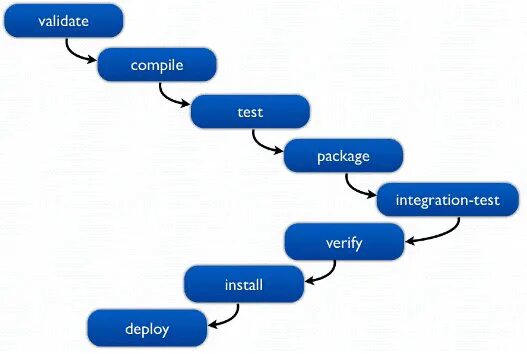 validate
compile
test
package
integration-test
verify
install
deploy